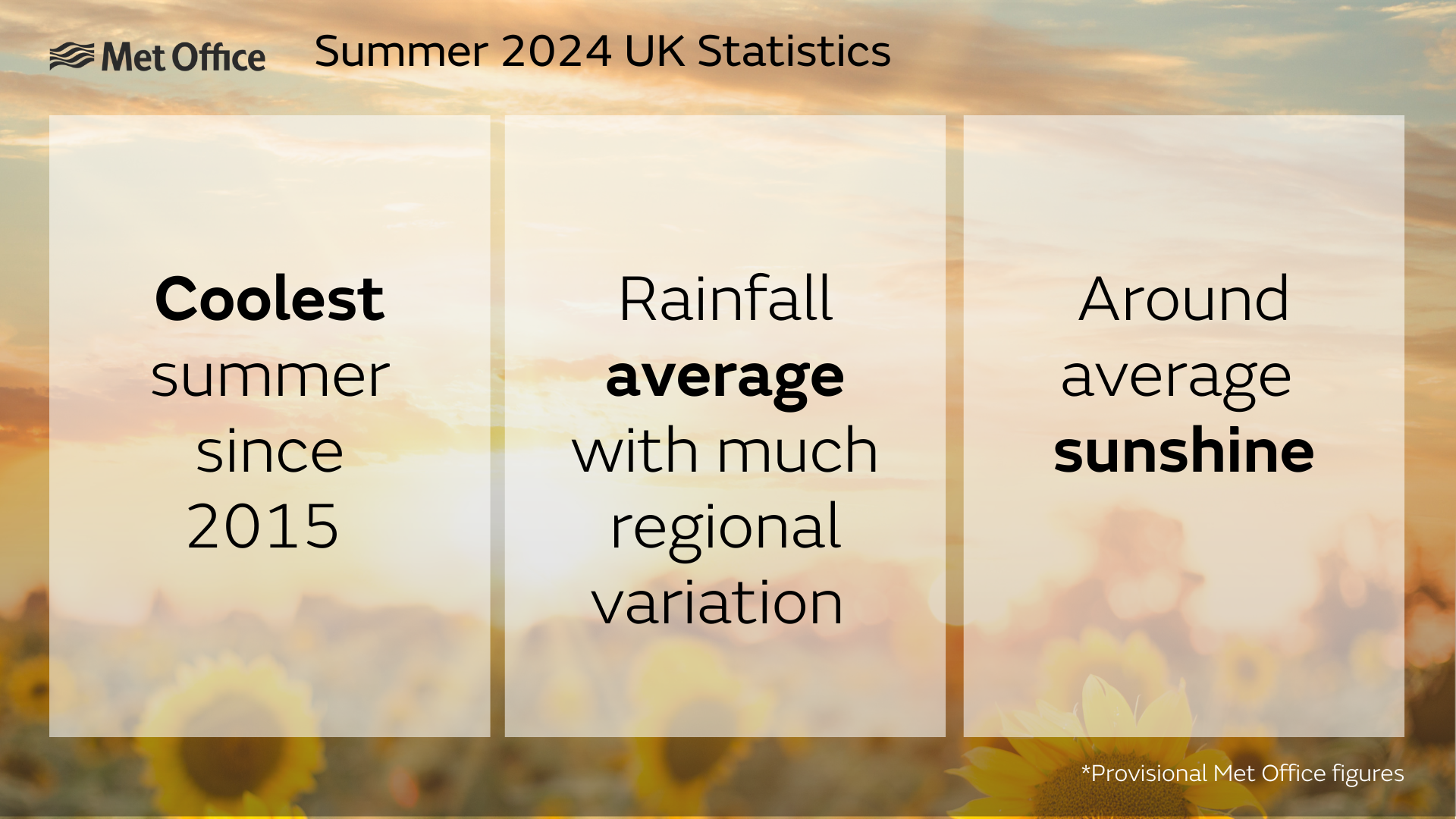 Met Office

Summer 2024 UK Statistics

Coolest summer since 2015

Rainfall average with much regional variation

Around average sunshine

*Provisional Met Office figures